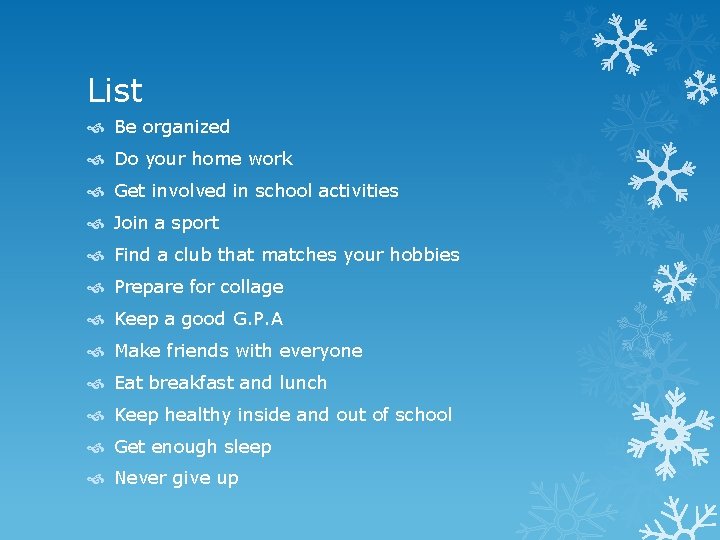 List

Be organized
Do your home work
Get involved in school activities
Join a sport
Find a club that matches your hobbies
Prepare for collage
Keep a good G.P.A
Make friends with everyone
Eat breakfast and lunch
Keep healthy inside and out of school
Get enough sleep
Never give up